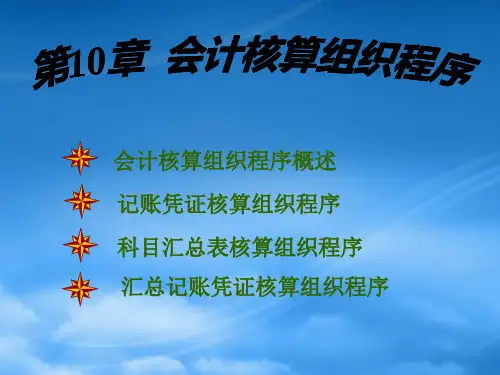 第10章 会计核算组织程序

会计核算组织程序概述

记账凭证核算组织程序

科目汇总表核算组织程序

汇总记账凭证核算组织程序